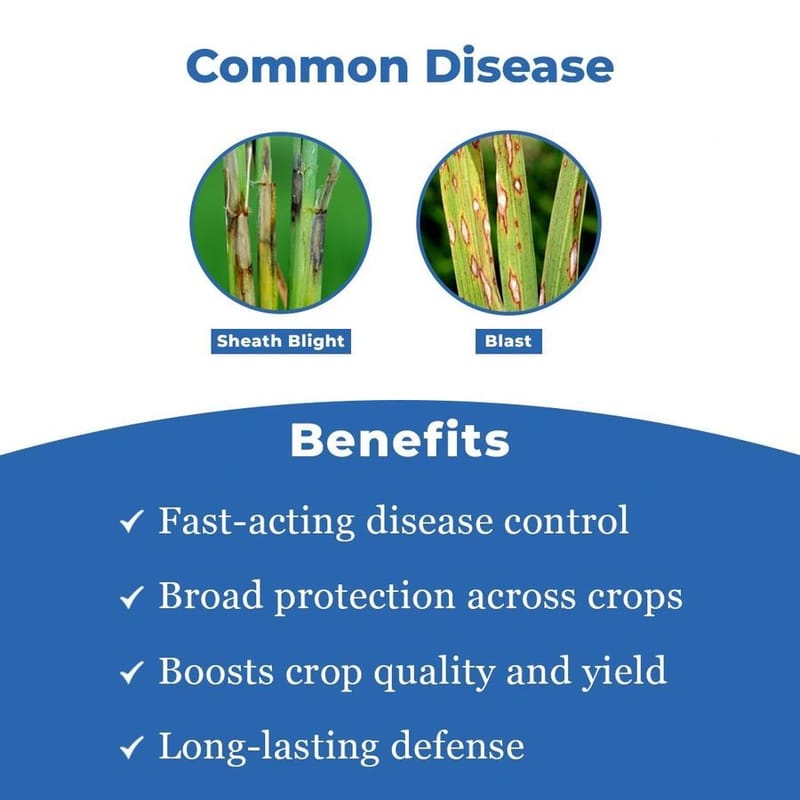 Common Disease

Sheath Blight

Blast

Benefits

✓ Fast-acting disease control

✓ Broad protection across crops

✓ Boosts crop quality and yield

✓ Long-lasting defense